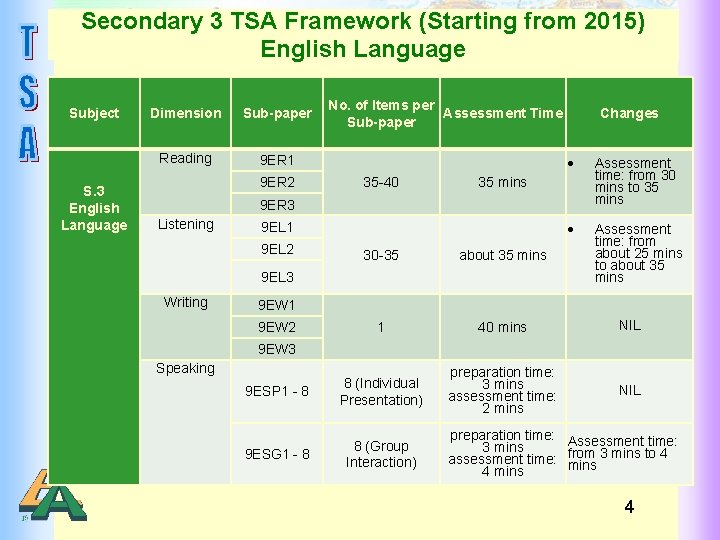 T
S
A

Secondary 3 TSA Framework (Starting from 2015)
English Language

| Subject | Dimension | Sub-paper | No. of Items per Sub-paper | Assessment Time | Changes |
|---|---|---|---|---|---|
| S.3 English Language | Reading | 9ER1 | 35-40 | 35 mins | • Assessment time: from 30 mins to 35 mins |
| | | 9ER2 | | | |
| | | 9ER3 | | | |
| | Listening | 9EL1 | 30-35 | about 35 mins | • Assessment time: from about 25 mins to about 35 mins |
| | | 9EL2 | | | |
| | | 9EL3 | | | |
| | Writing | 9EW1 | 1 | 40 mins | NIL |
| | | 9EW2 | | | |
| | | 9EW3 | | | |
| | Speaking | 9ESP1 - 8 | 8 (Individual Presentation) | preparation time: 3 mins assessment time: 2 mins | NIL |
| | | 9ESG1 - 8 | 8 (Group Interaction) | preparation time: 3 mins assessment time: 4 mins | Assessment time: from 3 mins to 4 mins |

4